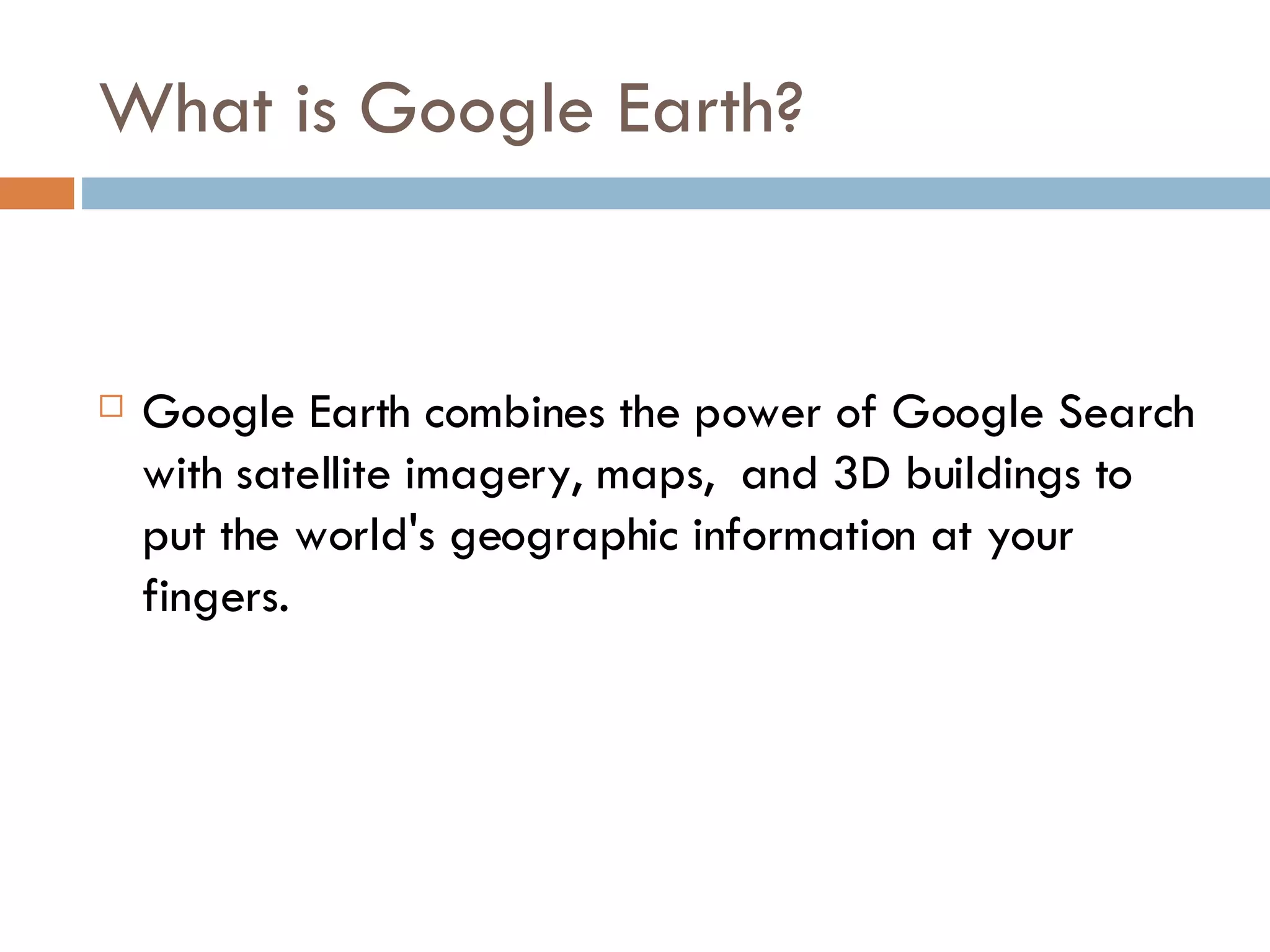 What is Google Earth?

Google Earth combines the power of Google Search with satellite imagery, maps, and 3D buildings to put the world's geographic information at your fingers.